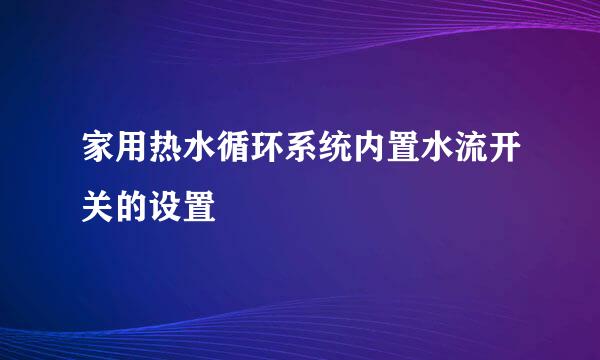 家用热水循环系统内置水流开关的设置